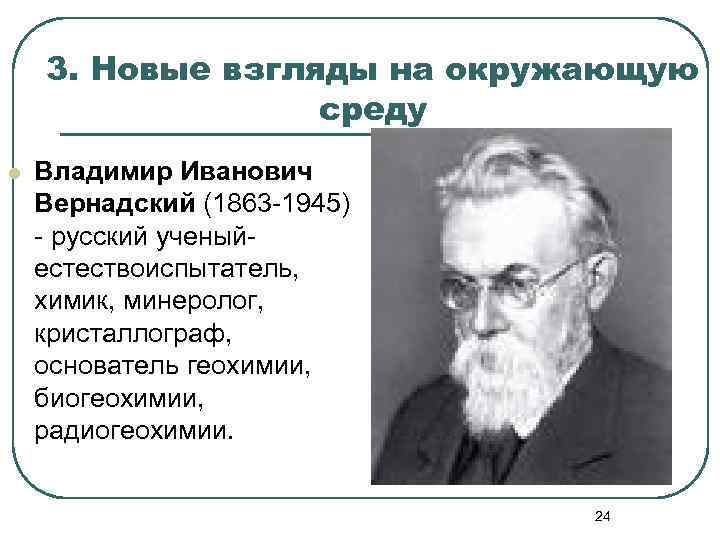 3. Новые взгляды на окружающую среду

Владимир Иванович Вернадский (1863-1945) - русский ученый-естествоиспытатель, химик, минеролог, кристаллограф, основатель геохимии, биогеохимии, радиогеохимии.

24